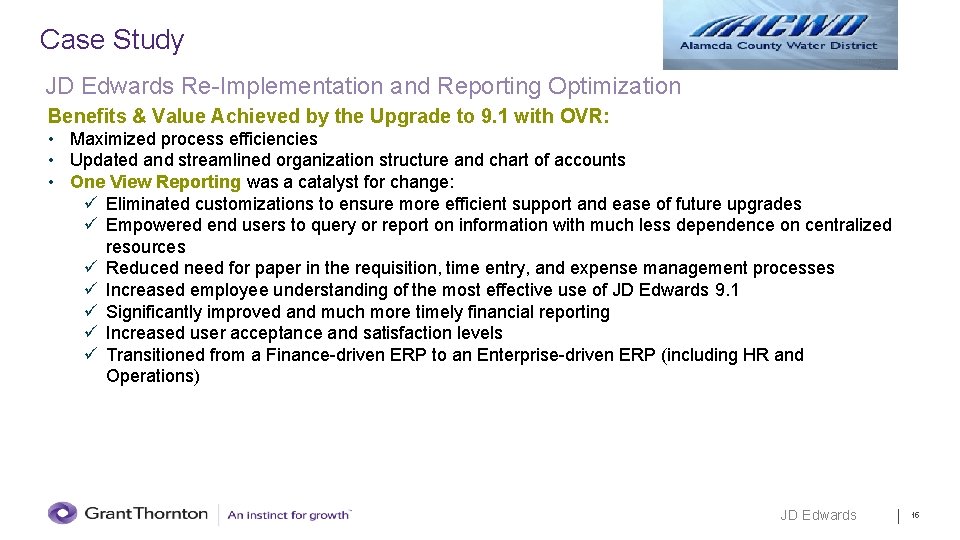 Case Study

ACWD
Alameda County Water District

JD Edwards Re-Implementation and Reporting Optimization

Benefits & Value Achieved by the Upgrade to 9.1 with OVR:

• Maximized process efficiencies
• Updated and streamlined organization structure and chart of accounts
• One View Reporting was a catalyst for change:
✓ Eliminated customizations to ensure more efficient support and ease of future upgrades
✓ Empowered end users to query or report on information with much less dependence on centralized resources
✓ Reduced need for paper in the requisition, time entry, and expense management processes
✓ Increased employee understanding of the most effective use of JD Edwards 9.1
✓ Significantly improved and much more timely financial reporting
✓ Increased user acceptance and satisfaction levels
✓ Transitioned from a Finance-driven ERP to an Enterprise-driven ERP (including HR and Operations)

GrantThornton | An instinct for growth™

JD Edwards | 16